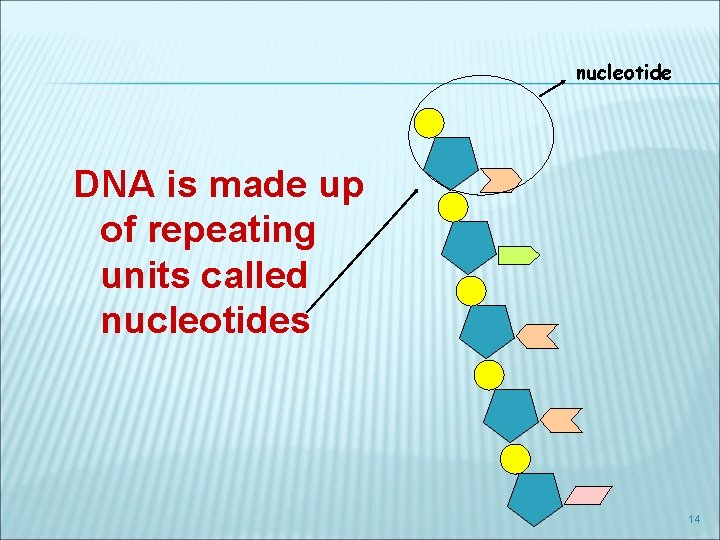 nucleotide

DNA is made up of repeating units called nucleotides

14